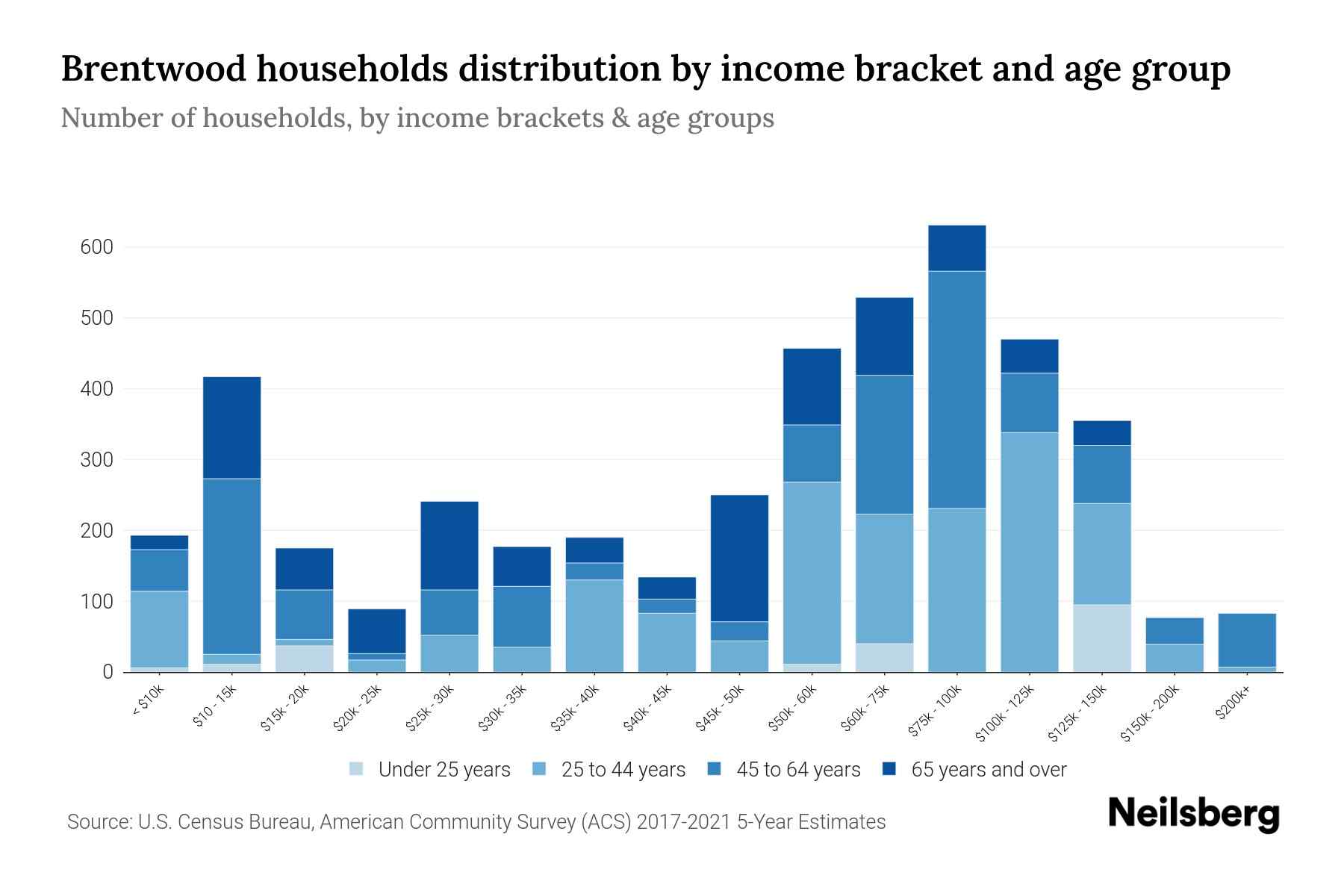 Brentwood households distribution by income bracket and age group

Number of households, by income brackets & age groups

600
500
400
300
200
100
0

< $10k
$10 - 15k
$15k - 20k
$20k - 25k
$25k - 30k
$30k - 35k
$35k - 40k
$40k - 45k
$45k - 50k
$50k - 60k
$60k - 75k
$75k - 100k
$100k - 125k
$125k - 150k
$150k - 200k
$200k+

Under 25 years
25 to 44 years
45 to 64 years
65 years and over

Source: U.S. Census Bureau, American Community Survey (ACS) 2017-2021 5-Year Estimates

Neilsberg